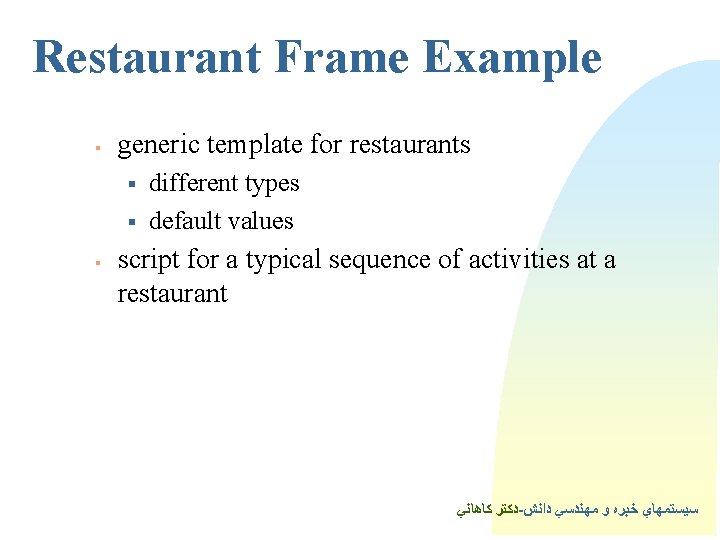 Restaurant Frame Example

- generic template for restaurants
  - different types
  - default values
- script for a typical sequence of activities at a restaurant

سيستمهاي خبره و مهندسي دانش-دكتر كاهاني